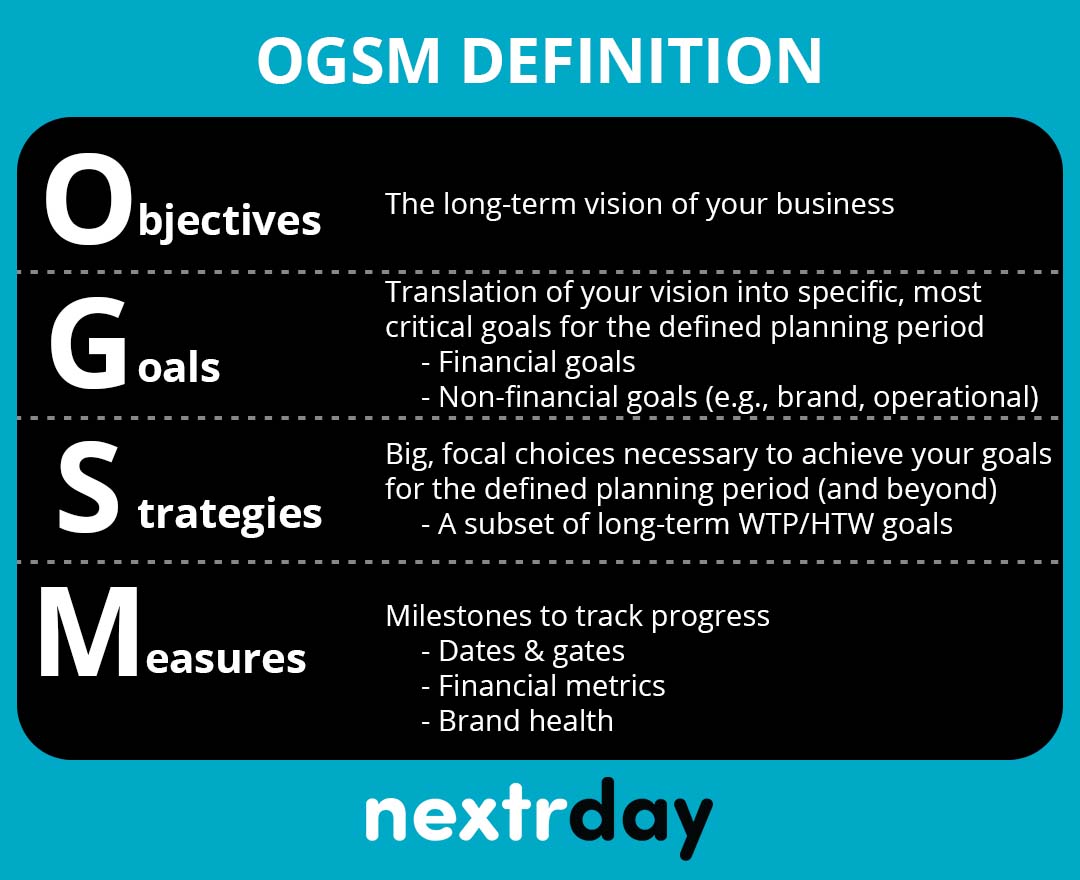 OGSM DEFINITION

Objectives

The long-term vision of your business

Goals

Translation of your vision into specific, most critical goals for the defined planning period
- Financial goals
- Non-financial goals (e.g., brand, operational)

Strategies

Big, focal choices necessary to achieve your goals for the defined planning period (and beyond)
- A subset of long-term WTP/HTW goals

Measures

Milestones to track progress
- Dates & gates
- Financial metrics
- Brand health

nextrday